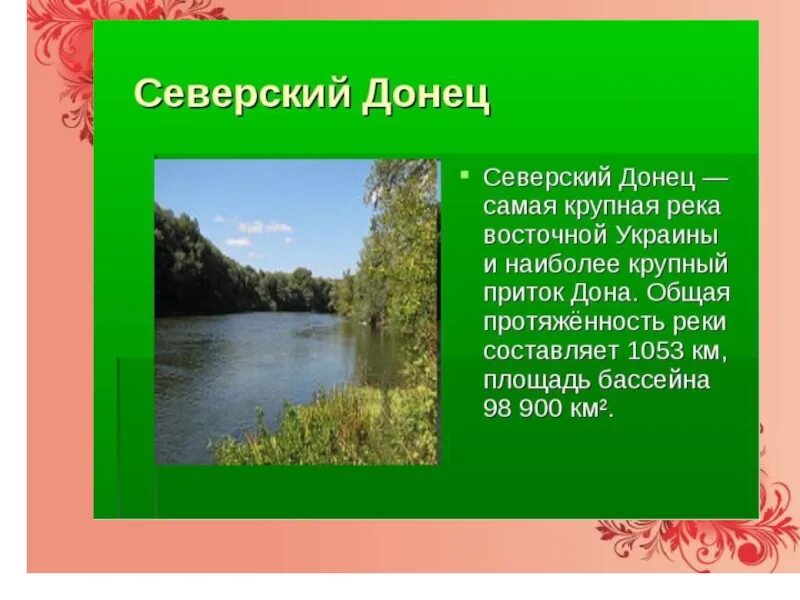 Северский Донец

Северский Донец — самая крупная река восточной Украины и наиболее крупный приток Дона. Общая протяжённость реки составляет 1053 км, площадь бассейна 98 900 км².